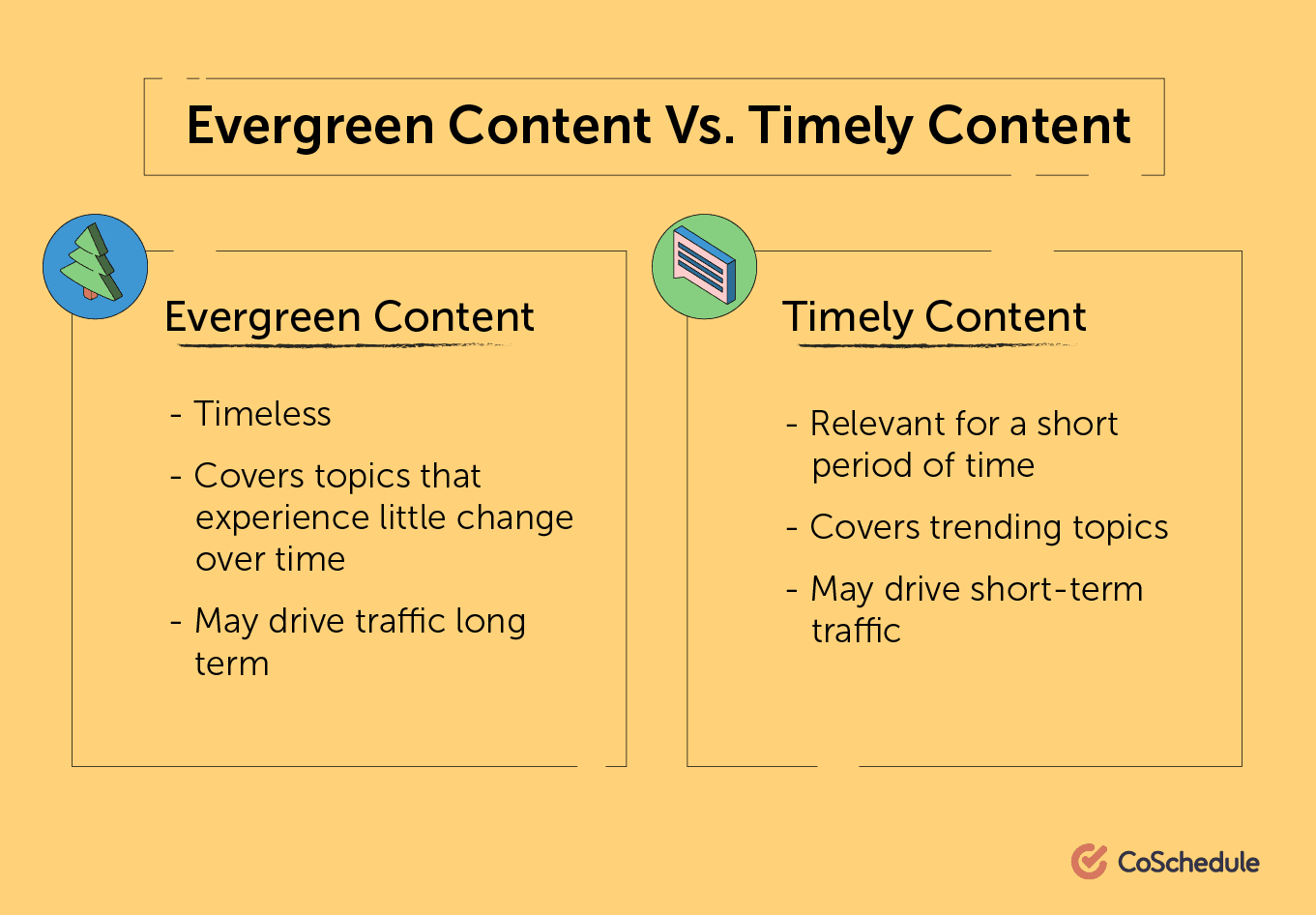 Evergreen Content Vs. Timely Content

Evergreen Content

- Timeless

- Covers topics that experience little change over time

- May drive traffic long term

Timely Content

- Relevant for a short period of time

- Covers trending topics

- May drive short-term traffic

CoSchedule